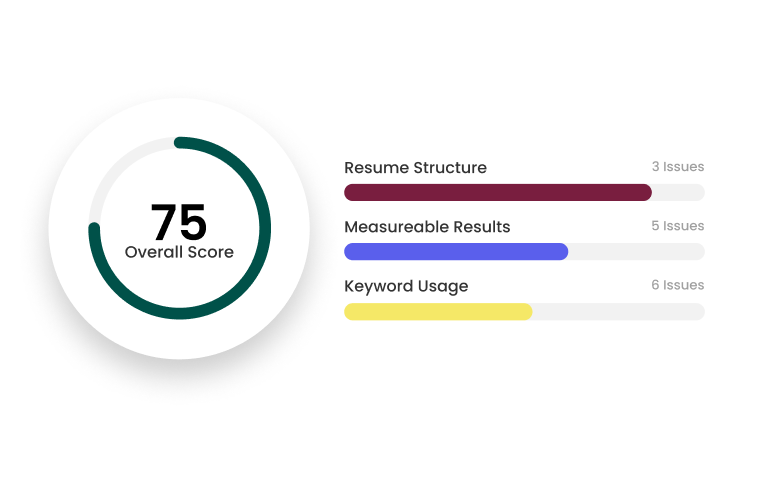 75
Overall Score

Resume Structure
3 Issues

Measureable Results
5 Issues

Keyword Usage
6 Issues